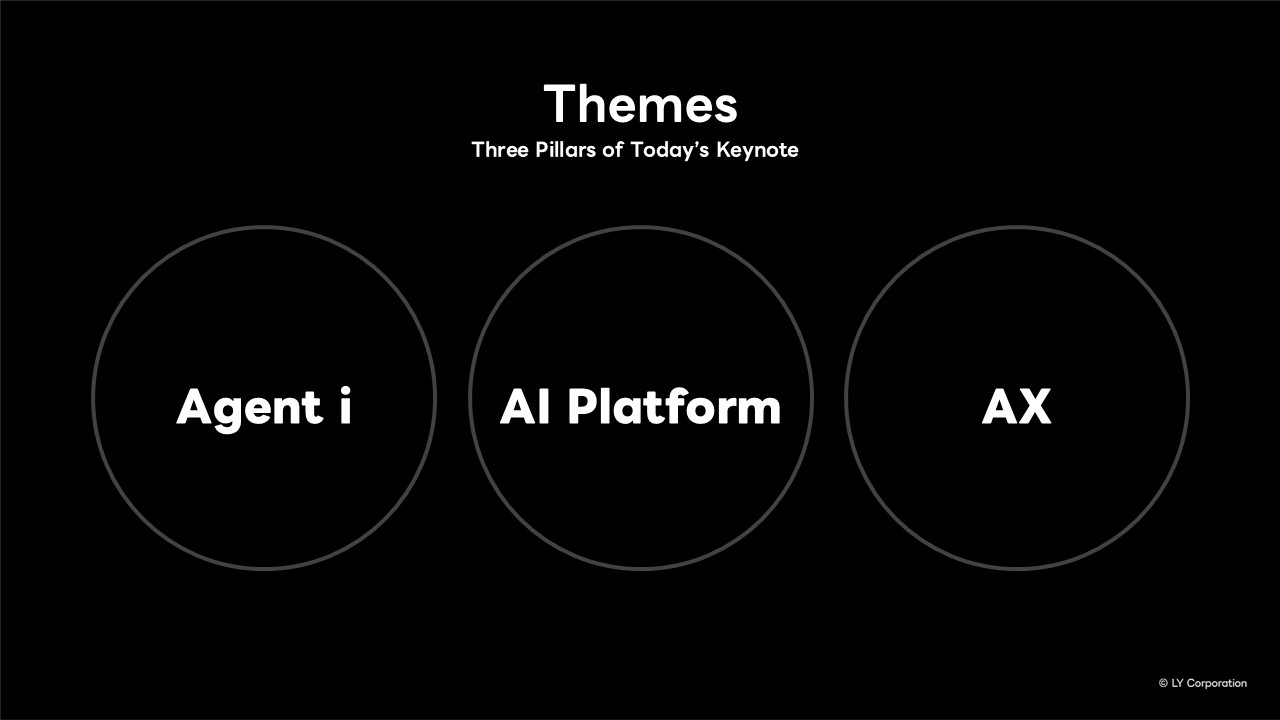 Themes
Three Pillars of Today's Keynote

Agent i

AI Platform

AX

© LY Corporation